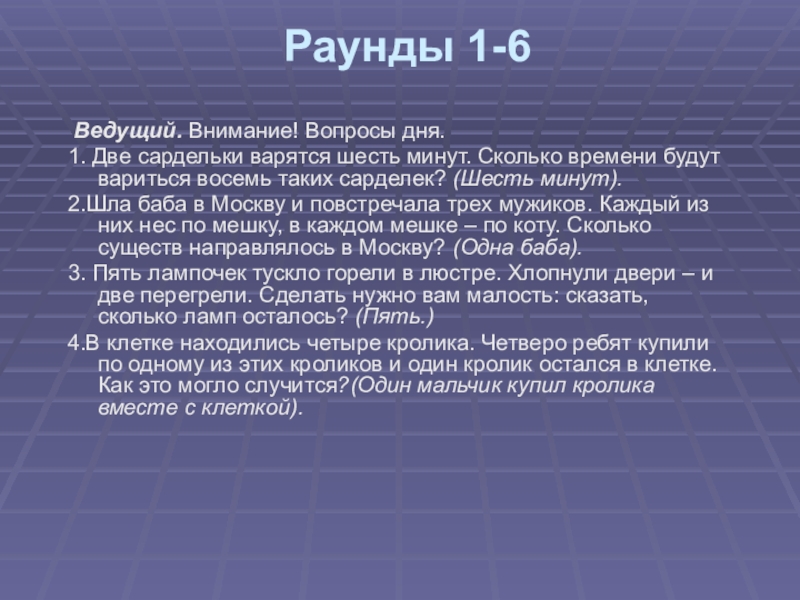 Раунды 1-6

Ведущий. Внимание! Вопросы дня.

1. Две сардельки варятся шесть минут. Сколько времени будут вариться восемь таких сарделек? (Шесть минут).

2.Шла баба в Москву и повстречала трех мужиков. Каждый из них нес по мешку, в каждом мешке – по коту. Сколько существ направлялось в Москву? (Одна баба).

3. Пять лампочек тускло горели в люстре. Хлопнули двери – и две перегрели. Сделать нужно вам малость: сказать, сколько ламп осталось? (Пять.)

4.В клетке находились четыре кролика. Четверо ребят купили по одному из этих кроликов и один кролик остался в клетке. Как это могло случится?(Один мальчик купил кролика вместе с клеткой).